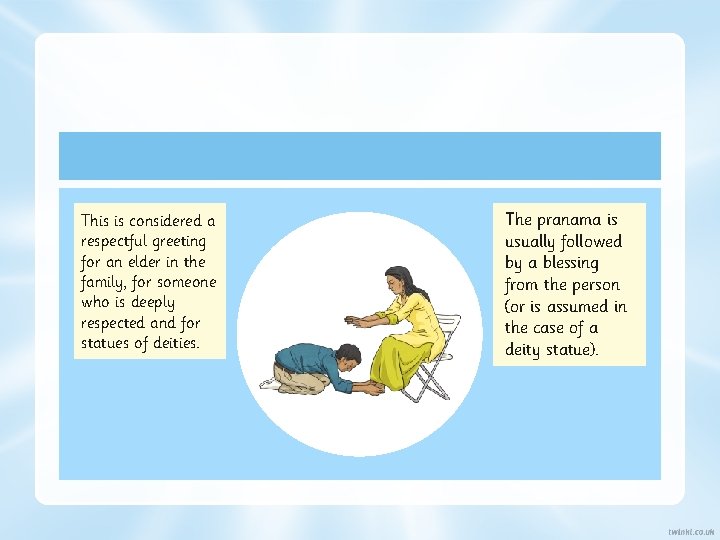 This is considered a respectful greeting for an elder in the family, for someone who is deeply respected and for statues of deities.

The pranama is usually followed by a blessing from the person (or is assumed in the case of a deity statue).

twinkl.co.uk